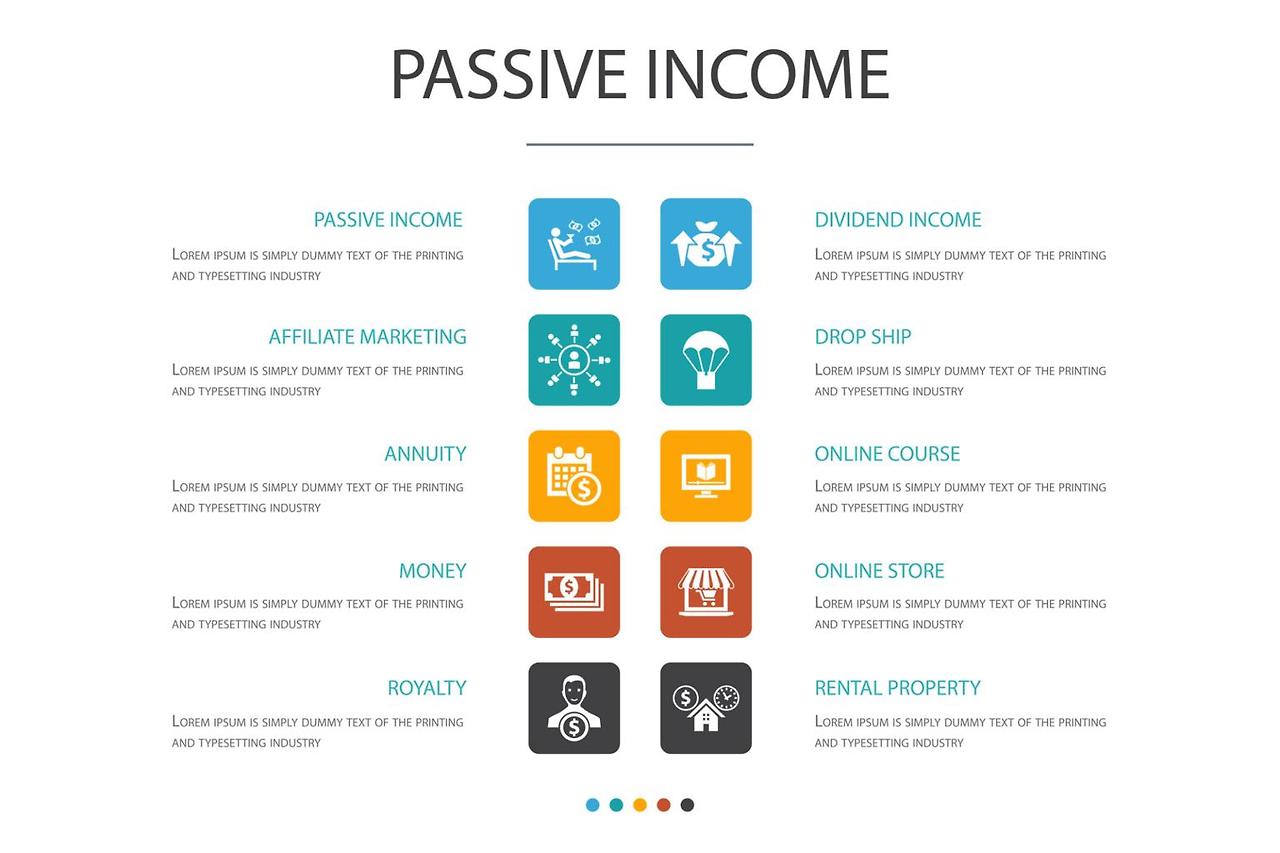 PASSIVE INCOME

PASSIVE INCOME

Lorem ipsum is simply dummy text of the printing and typesetting industry

AFFILIATE MARKETING

Lorem ipsum is simply dummy text of the printing and typesetting industry

ANNUITY

Lorem ipsum is simply dummy text of the printing and typesetting industry

MONEY

Lorem ipsum is simply dummy text of the printing and typesetting industry

ROYALTY

Lorem ipsum is simply dummy text of the printing and typesetting industry

DIVIDEND INCOME

Lorem ipsum is simply dummy text of the printing and typesetting industry

DROP SHIP

Lorem ipsum is simply dummy text of the printing and typesetting industry

ONLINE COURSE

Lorem ipsum is simply dummy text of the printing and typesetting industry

ONLINE STORE

Lorem ipsum is simply dummy text of the printing and typesetting industry

RENTAL PROPERTY

Lorem ipsum is simply dummy text of the printing and typesetting industry